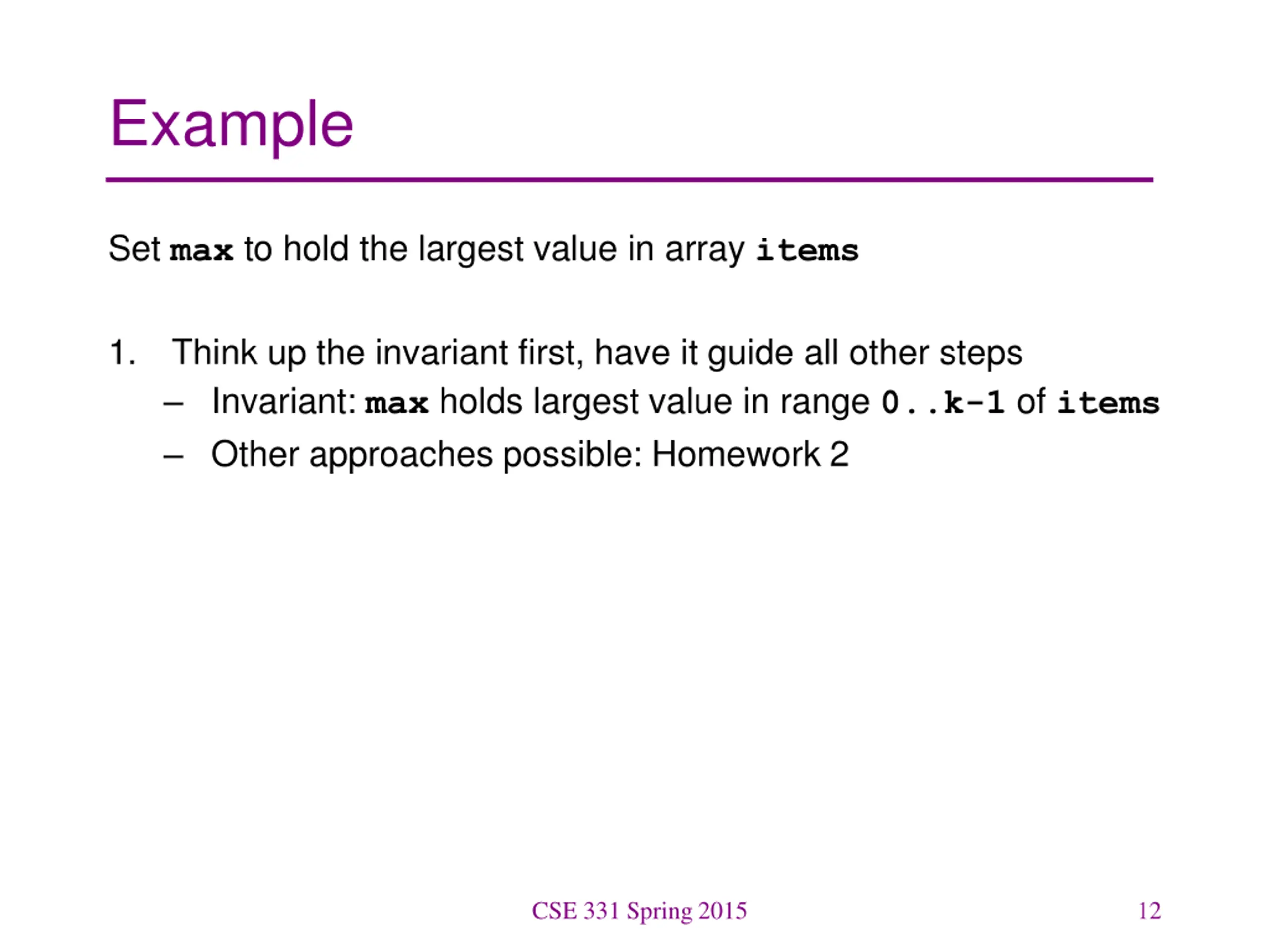 Example

Set max to hold the largest value in array items

1. Think up the invariant first, have it guide all other steps
– Invariant: max holds largest value in range 0..k-1 of items
– Other approaches possible: Homework 2

CSE 331 Spring 2015

12